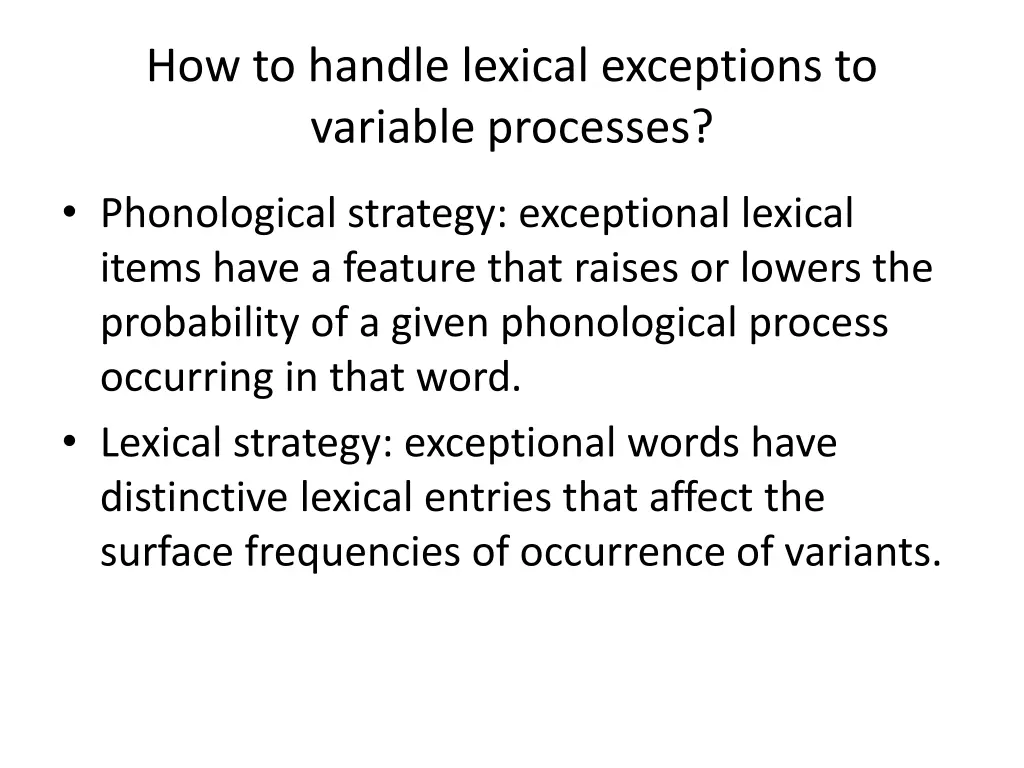 How to handle lexical exceptions to variable processes?

• Phonological strategy: exceptional lexical items have a feature that raises or lowers the probability of a given phonological process occurring in that word.

• Lexical strategy: exceptional words have distinctive lexical entries that affect the surface frequencies of occurrence of variants.